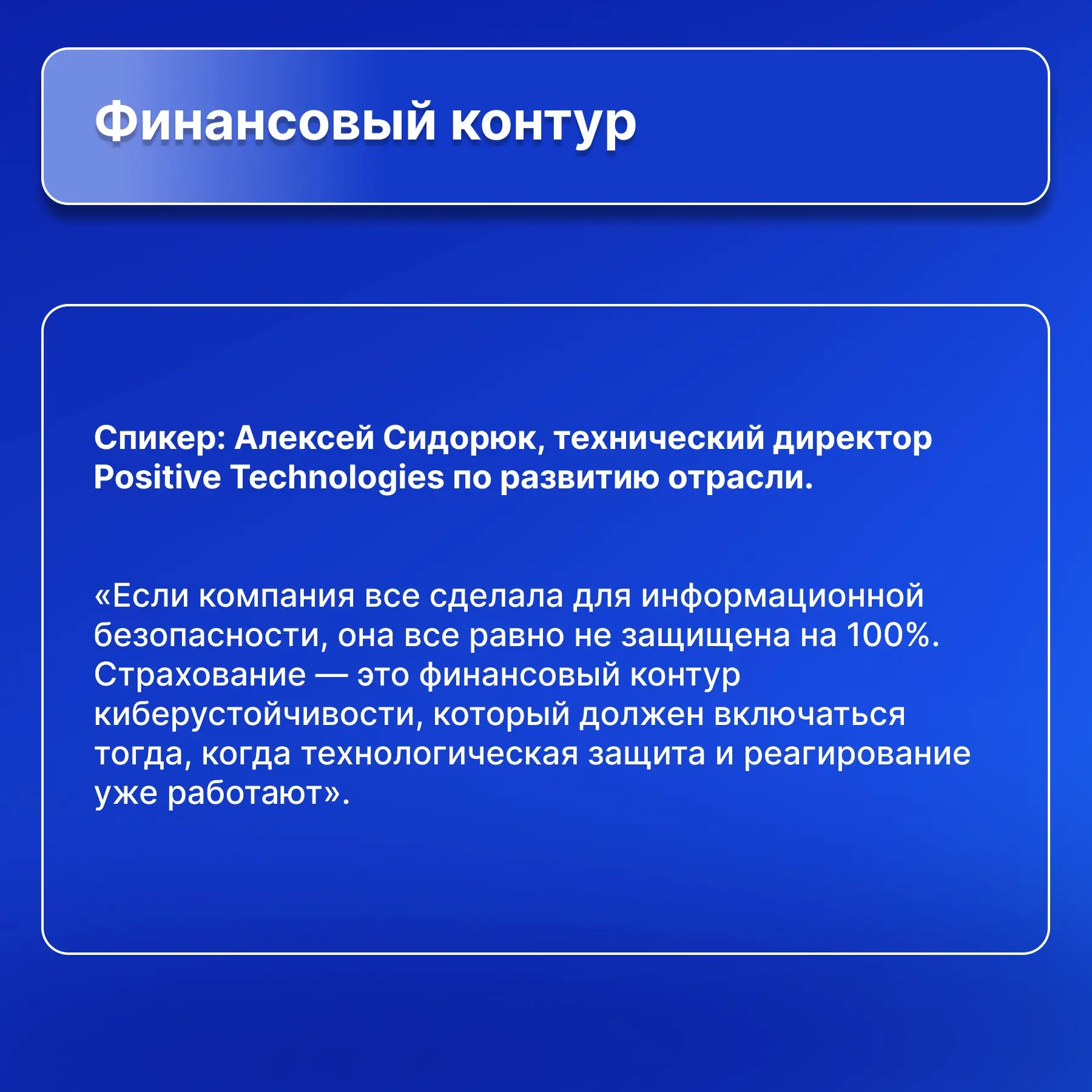 Финансовый контур

Спикер: Алексей Сидорюк, технический директор Positive Technologies по развитию отрасли.

«Если компания все сделала для информационной безопасности, она все равно не защищена на 100%. Страхование — это финансовый контур киберустойчивости, который должен включаться тогда, когда технологическая защита и реагирование уже работают».